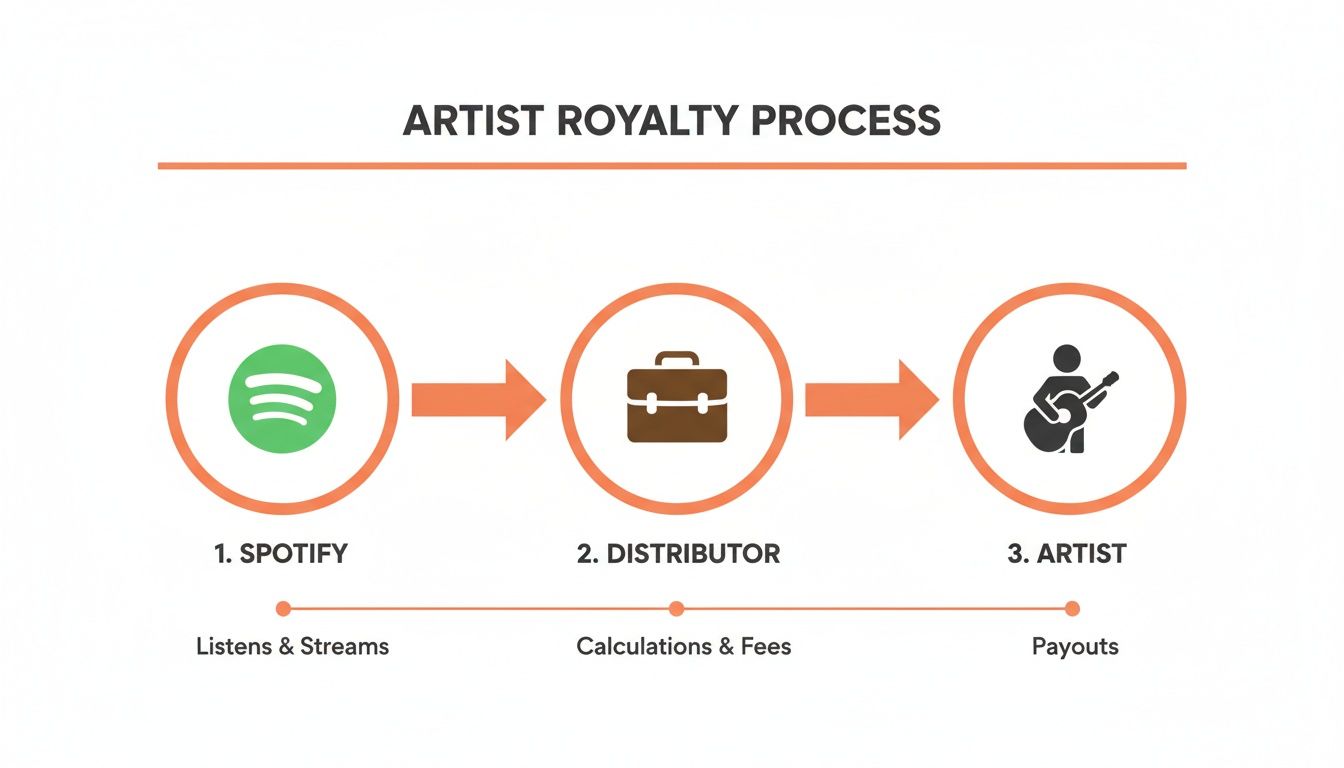 ARTIST ROYALTY PROCESS

1. SPOTIFY

2. DISTRIBUTOR

3. ARTIST

Listens & Streams

Calculations & Fees

Payouts